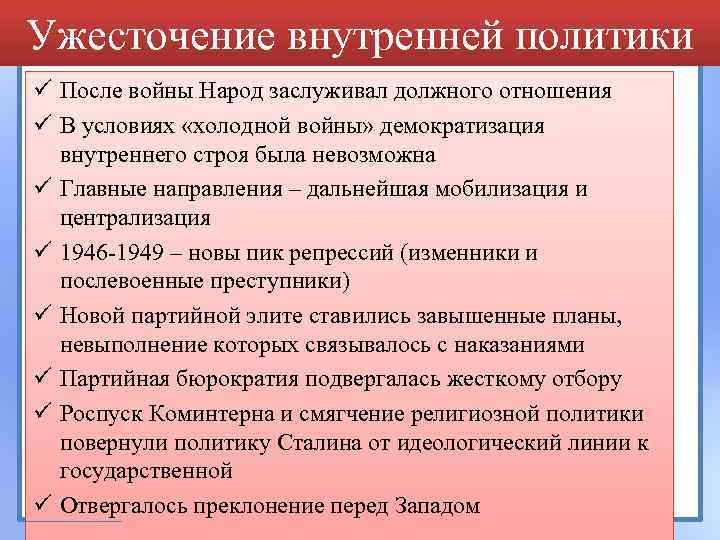 Ужесточение внутренней политики

✓ После войны Народ заслуживал должного отношения
✓ В условиях «холодной войны» демократизация внутреннего строя была невозможна
✓ Главные направления – дальнейшая мобилизация и централизация
✓ 1946-1949 – новы пик репрессий (изменники и послевоенные преступники)
✓ Новой партийной элите ставились завышенные планы, невыполнение которых связывалось с наказаниями
✓ Партийная бюрократия подвергалась жесткому отбору
✓ Роспуск Коминтерна и смягчение религиозной политики повернули политику Сталина от идеологический линии к государственной
✓ Отвергалось преклонение перед Западом